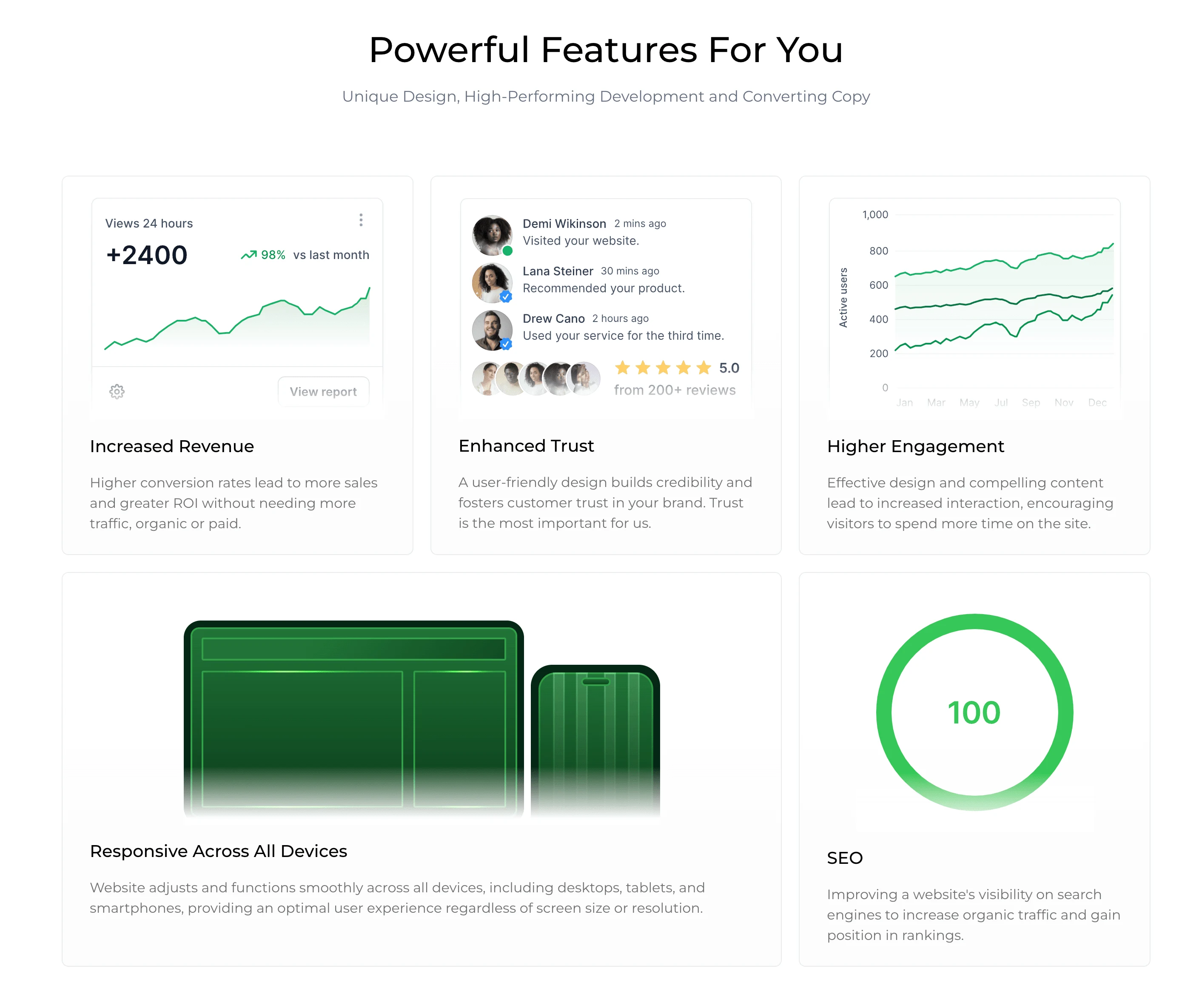 Powerful Features For You

Unique Design, High-Performing Development and Converting Copy

Views 24 hours

+2400

98% vs last month

View report

Increased Revenue

Higher conversion rates lead to more sales and greater ROI without needing more traffic, organic or paid.

Demi Wikinson 2 mins ago
Visited your website.

Lana Steiner 30 mins ago
Recommended your product.

Drew Cano 2 hours ago
Used your service for the third time.

5.0
from 200+ reviews

Enhanced Trust

A user-friendly design builds credibility and fosters customer trust in your brand. Trust is the most important for us.

1,000
800
600
400
200
0

Active users

Jan Mar May Jul Sep Nov Dec

Higher Engagement

Effective design and compelling content lead to increased interaction, encouraging visitors to spend more time on the site.

Responsive Across All Devices

Website adjusts and functions smoothly across all devices, including desktops, tablets, and smartphones, providing an optimal user experience regardless of screen size or resolution.

100

SEO

Improving a website's visibility on search engines to increase organic traffic and gain position in rankings.